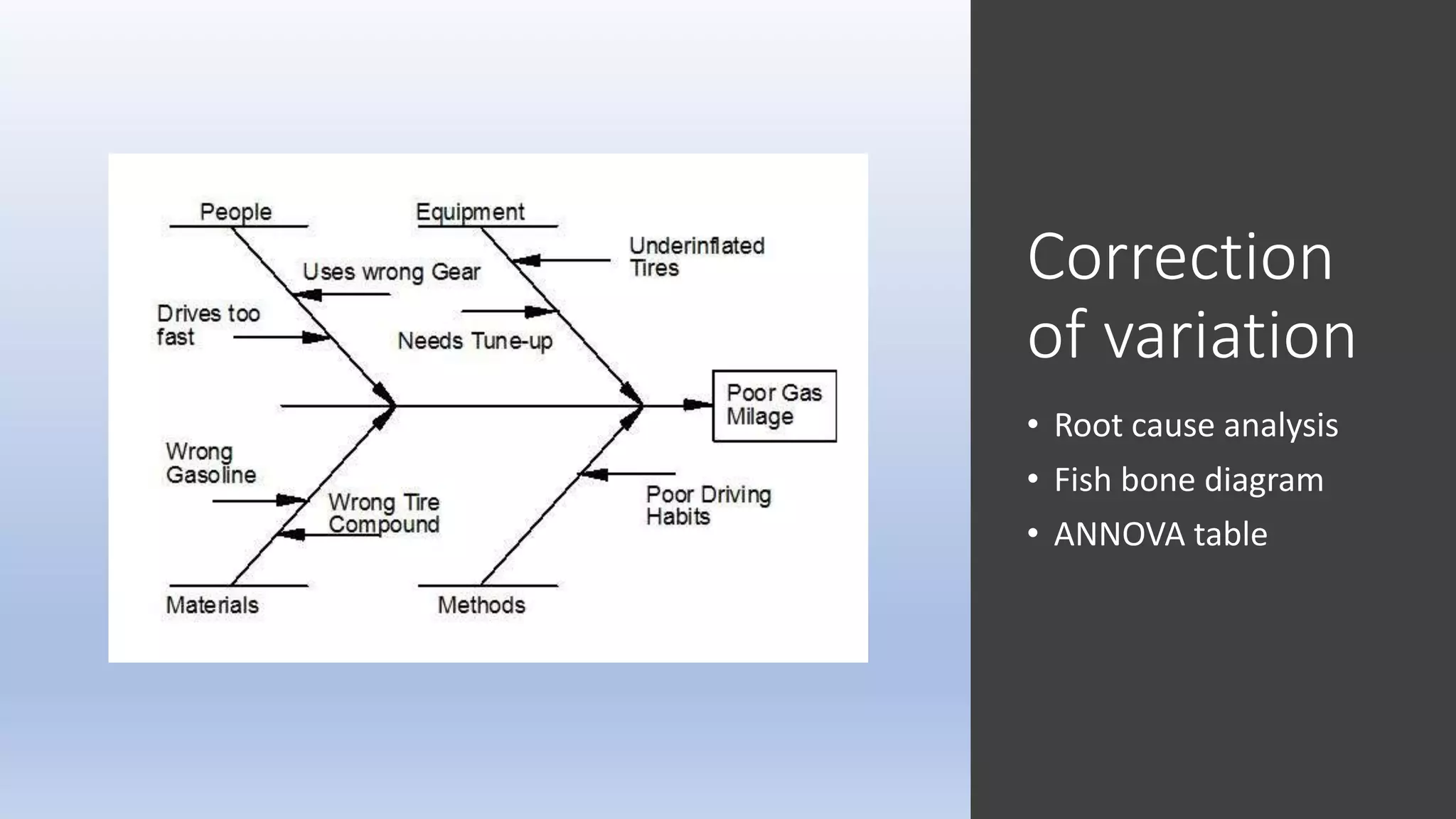 People

Equipment

Underinflated Tires

Uses wrong Gear

Drives too fast

Needs Tune-up

Poor Gas Milage

Wrong Gasoline

Wrong Tire Compound

Poor Driving Habits

Materials

Methods

Correction of variation

• Root cause analysis
• Fish bone diagram
• ANNOVA table